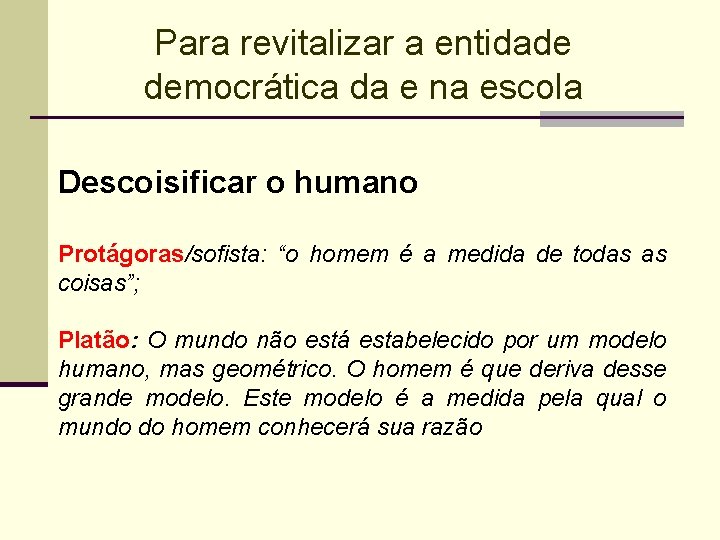 Para revitalizar a entidade democrática da e na escola

Descoisificar o humano

Protágoras/sofista: “o homem é a medida de todas as coisas”;

Platão: O mundo não está estabelecido por um modelo humano, mas geométrico. O homem é que deriva desse grande modelo. Este modelo é a medida pela qual o mundo do homem conhecerá sua razão